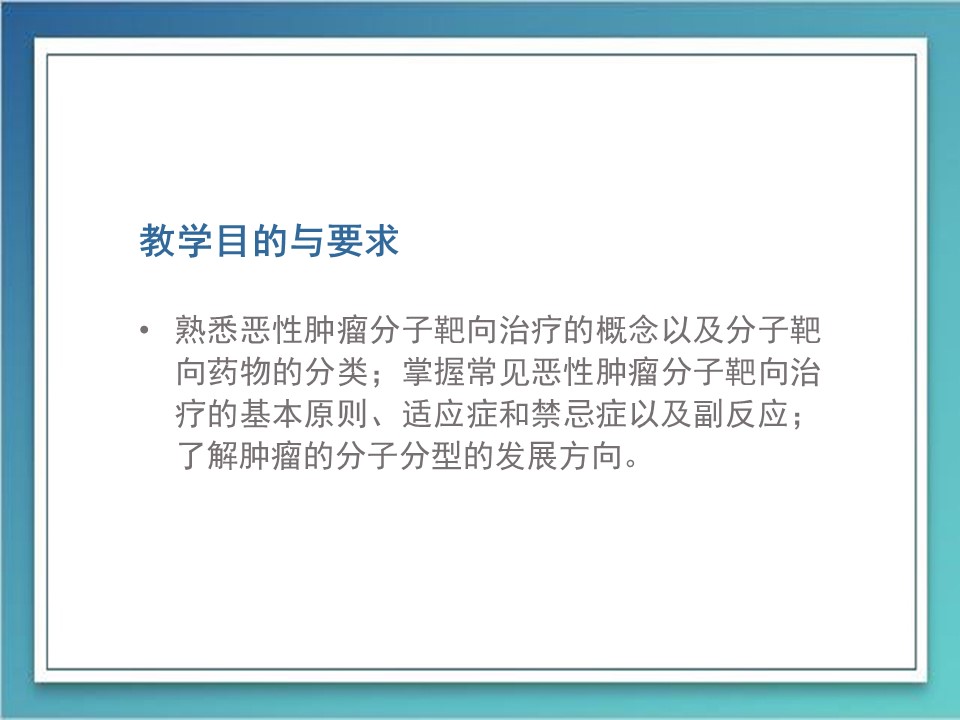 教学目的与要求

• 熟悉恶性肿瘤分子靶向治疗的概念以及分子靶向药物的分类；掌握常见恶性肿瘤分子靶向治疗的基本原则、适应症和禁忌症以及副反应；了解肿瘤的分子分型的发展方向。